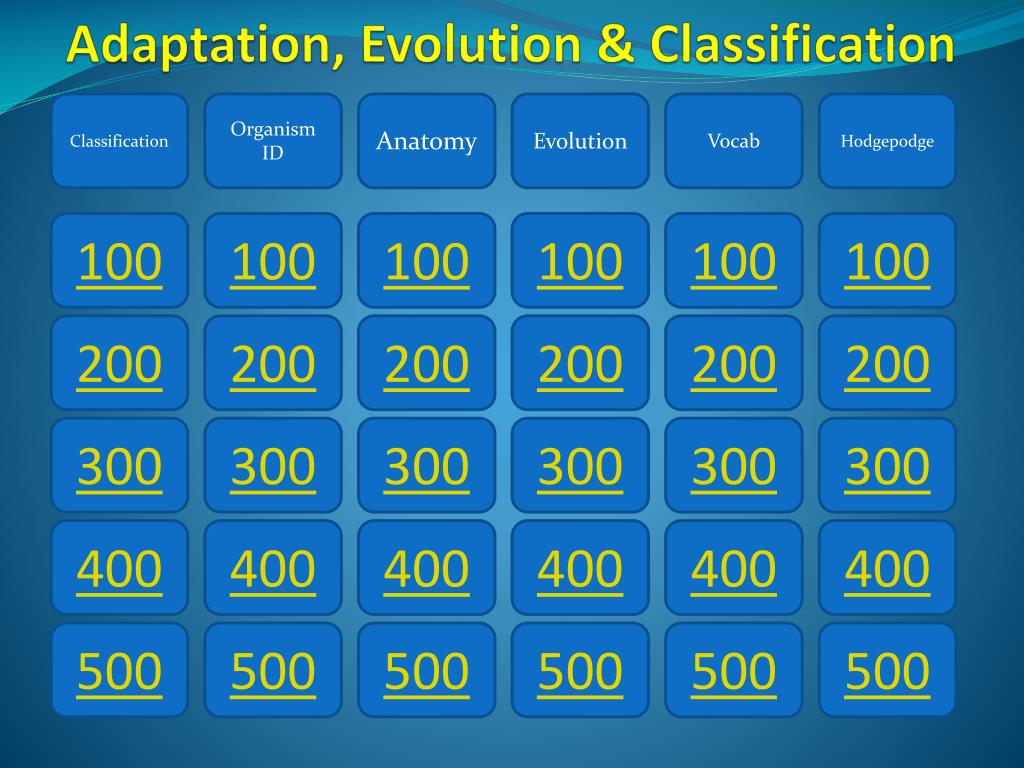 Adaptation, Evolution & Classification

| Classification | Organism ID | Anatomy | Evolution | Vocab | Hodgepodge |
|---|---|---|---|---|---|
| 100 | 100 | 100 | 100 | 100 | 100 |
| 200 | 200 | 200 | 200 | 200 | 200 |
| 300 | 300 | 300 | 300 | 300 | 300 |
| 400 | 400 | 400 | 400 | 400 | 400 |
| 500 | 500 | 500 | 500 | 500 | 500 |